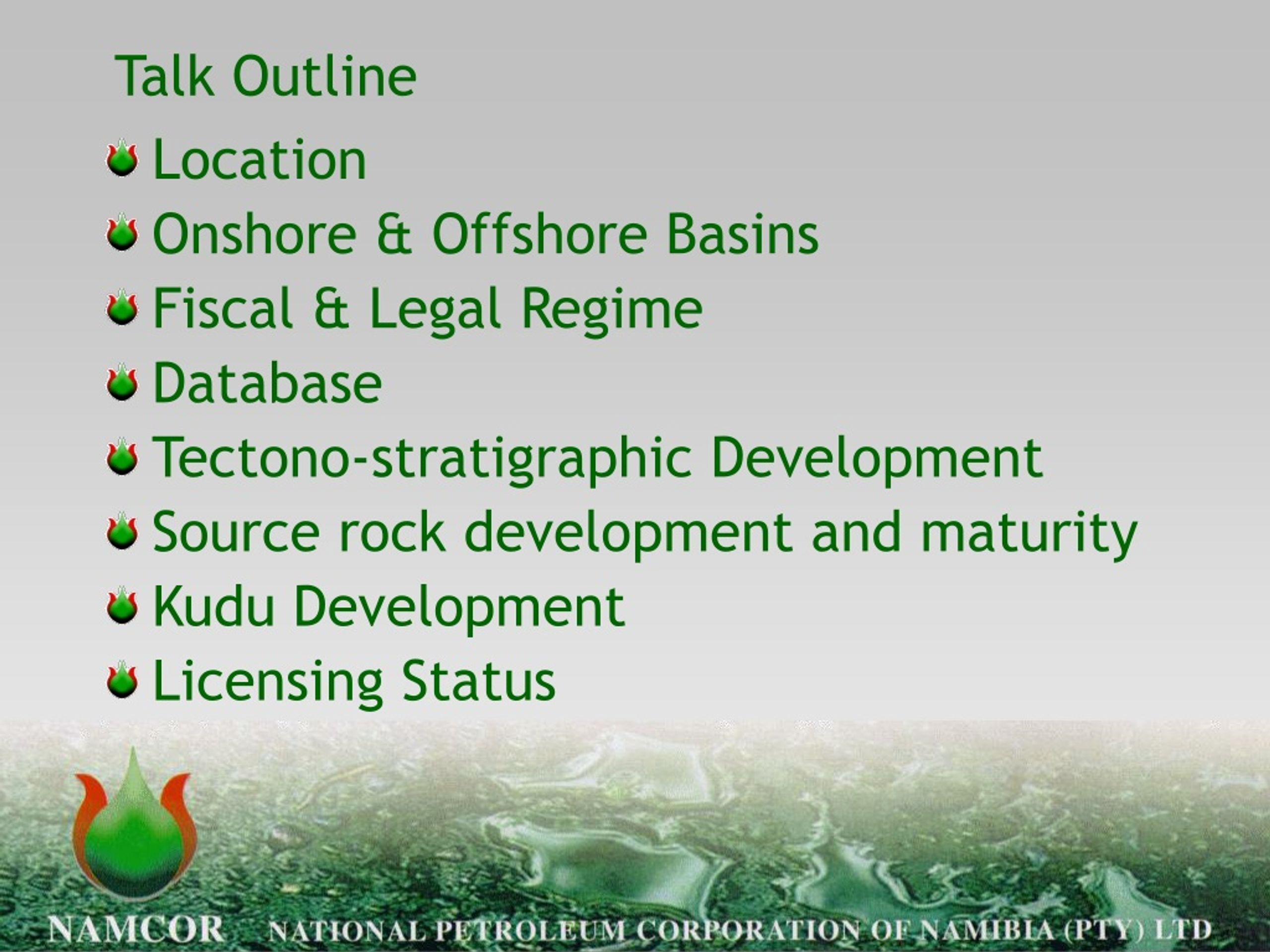 Talk Outline

Location
Onshore & Offshore Basins
Fiscal & Legal Regime
Database
Tectono-stratigraphic Development
Source rock development and maturity
Kudu Development
Licensing Status

NAMCOR NATIONAL PETROLEUM CORPORATION OF NAMIBIA (PTY) LTD